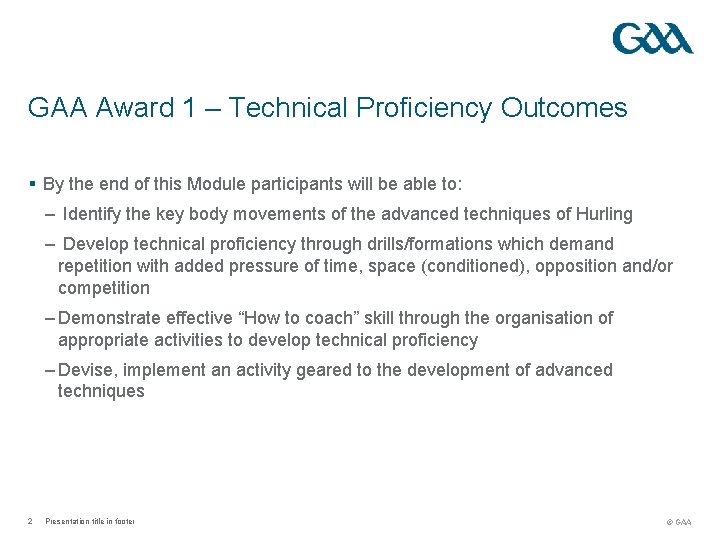 GAA

GAA Award 1 – Technical Proficiency Outcomes

▪ By the end of this Module participants will be able to:

– Identify the key body movements of the advanced techniques of Hurling

– Develop technical proficiency through drills/formations which demand repetition with added pressure of time, space (conditioned), opposition and/or competition

– Demonstrate effective “How to coach” skill through the organisation of appropriate activities to develop technical proficiency

– Devise, implement an activity geared to the development of advanced techniques

2 Presentation title in footer

© GAA